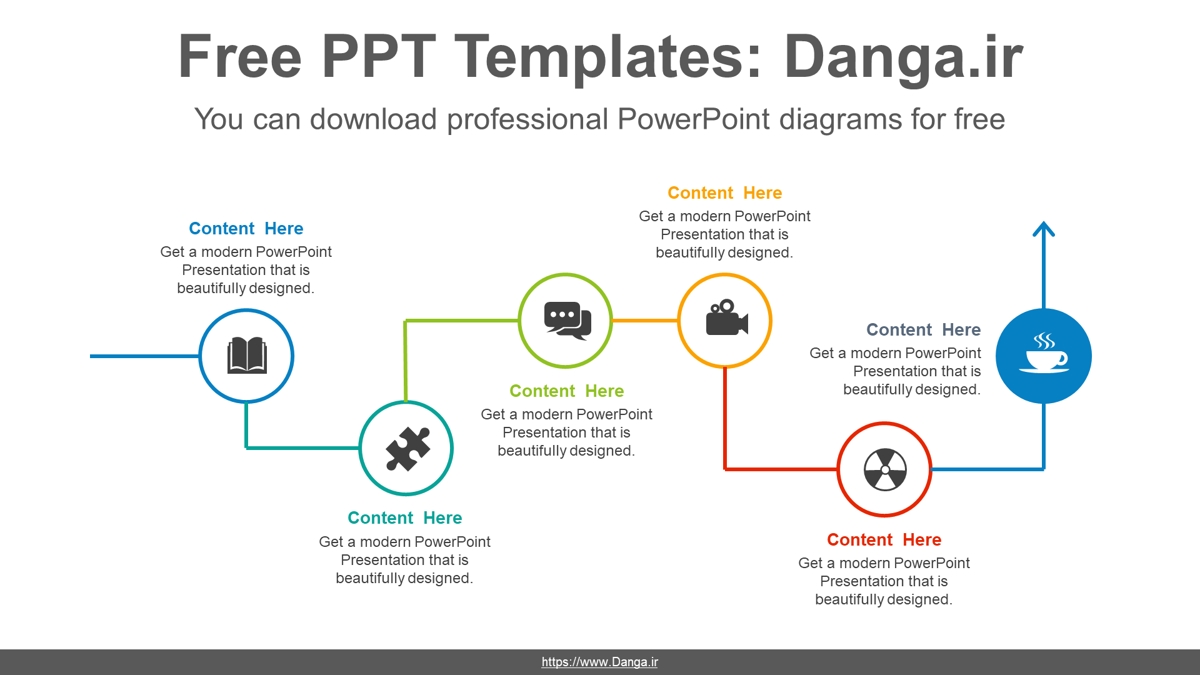 Free PPT Templates: Danga.ir

You can download professional PowerPoint diagrams for free

Content Here

Get a modern PowerPoint Presentation that is beautifully designed.

Content Here

Get a modern PowerPoint Presentation that is beautifully designed.

Content Here

Get a modern PowerPoint Presentation that is beautifully designed.

Content Here

Get a modern PowerPoint Presentation that is beautifully designed.

Content Here

Get a modern PowerPoint Presentation that is beautifully designed.

Content Here

Get a modern PowerPoint Presentation that is beautifully designed.

https://www.Danga.ir